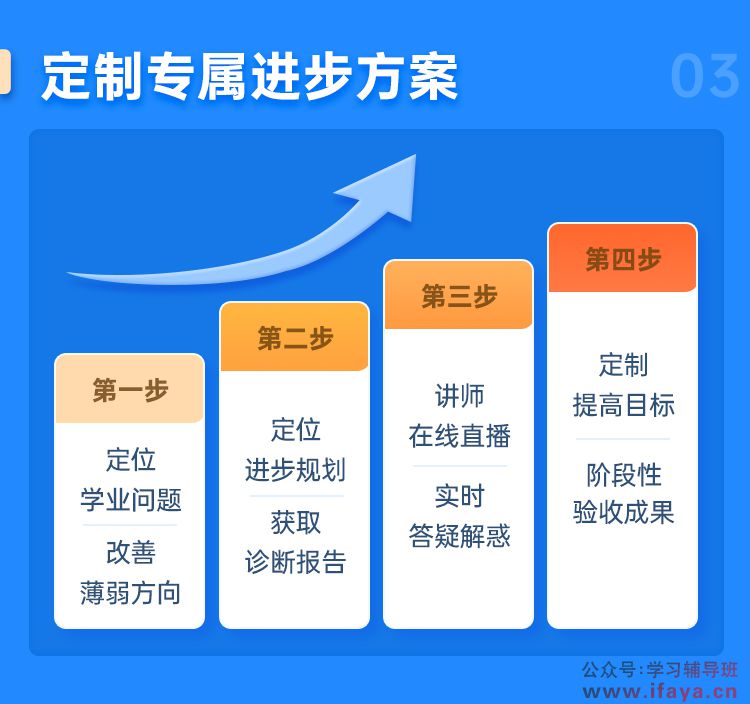 定制专属进步方案

03

第一步

定位
学业问题

改善
薄弱方向

第二步

定位
进步规划

获取
诊断报告

第三步

讲师
在线直播

实时
答疑解惑

第四步

定制
提高目标

阶段性
验收成果

公众号:学习辅导班
www.ifaya.cn